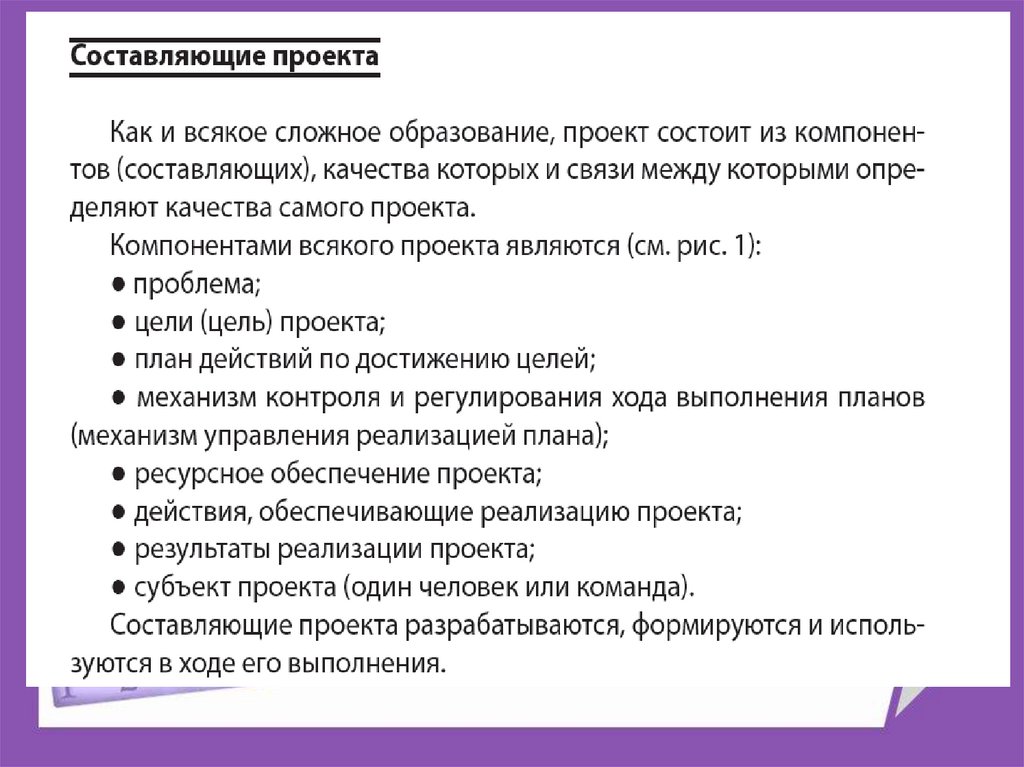 Составляющие проекта

Как и всякое сложное образование, проект состоит из компонентов (составляющих), качества которых и связи между которыми определяют качества самого проекта.

Компонентами всякого проекта являются (см. рис. 1):

● проблема;

● цели (цель) проекта;

● план действий по достижению целей;

● механизм контроля и регулирования хода выполнения планов (механизм управления реализацией плана);

● ресурсное обеспечение проекта;

● действия, обеспечивающие реализацию проекта;

● результаты реализации проекта;

● субъект проекта (один человек или команда).

Составляющие проекта разрабатываются, формируются и используются в ходе его выполнения.